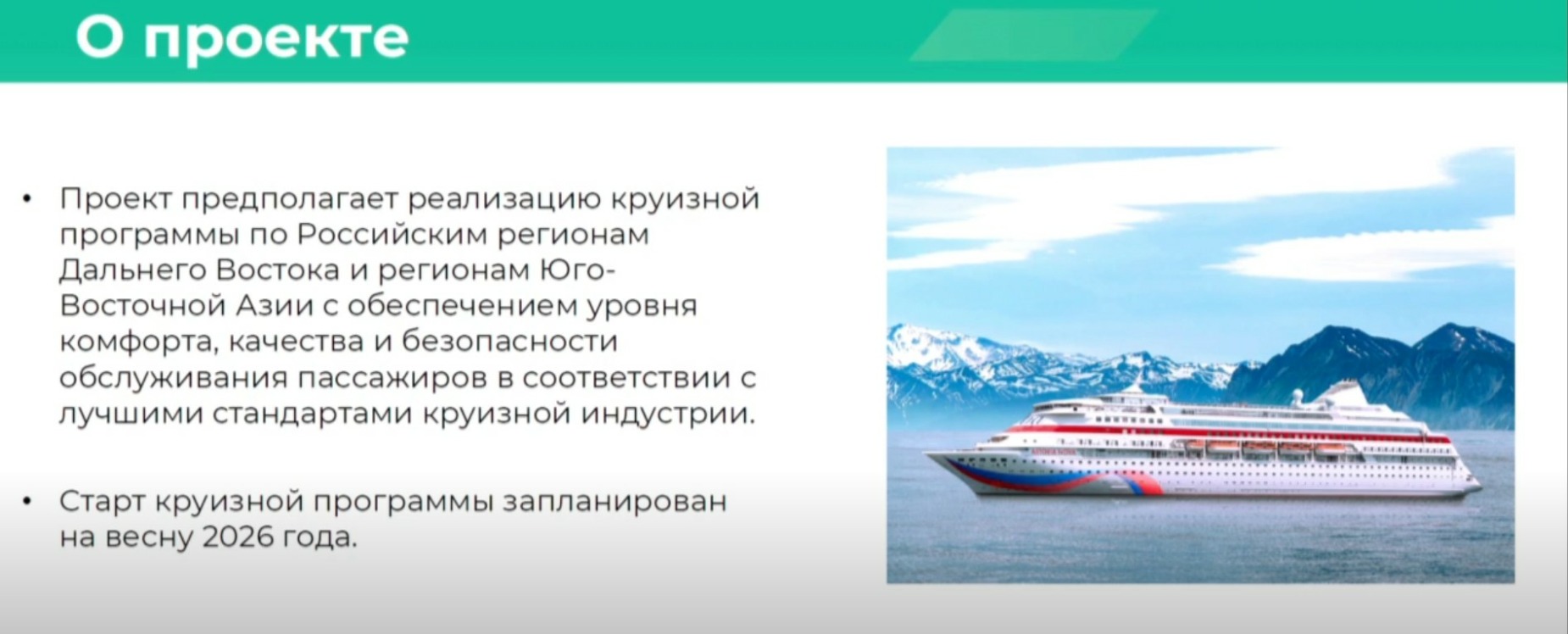 О проекте

• Проект предполагает реализацию круизной программы по Российским регионам Дальнего Востока и регионам Юго-Восточной Азии с обеспечением уровня комфорта, качества и безопасности обслуживания пассажиров в соответствии с лучшими стандартами круизной индустрии.

• Старт круизной программы запланирован на весну 2026 года.